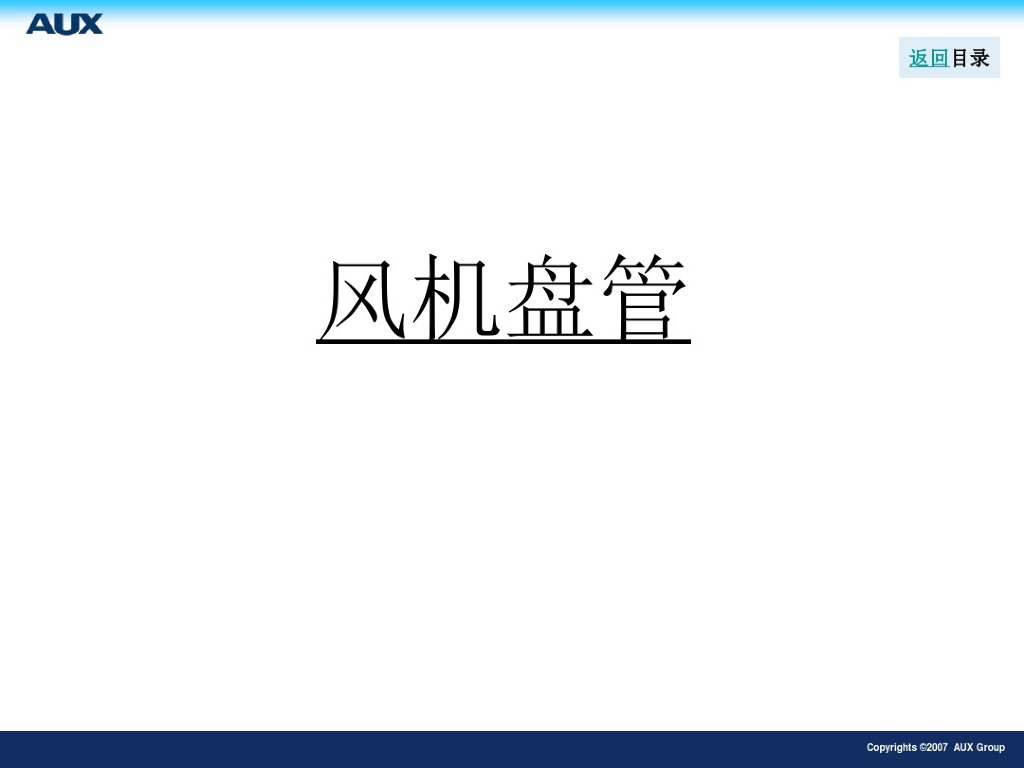 AUX

返回目录

风机盘管

Copyrights ©2007 AUX Group